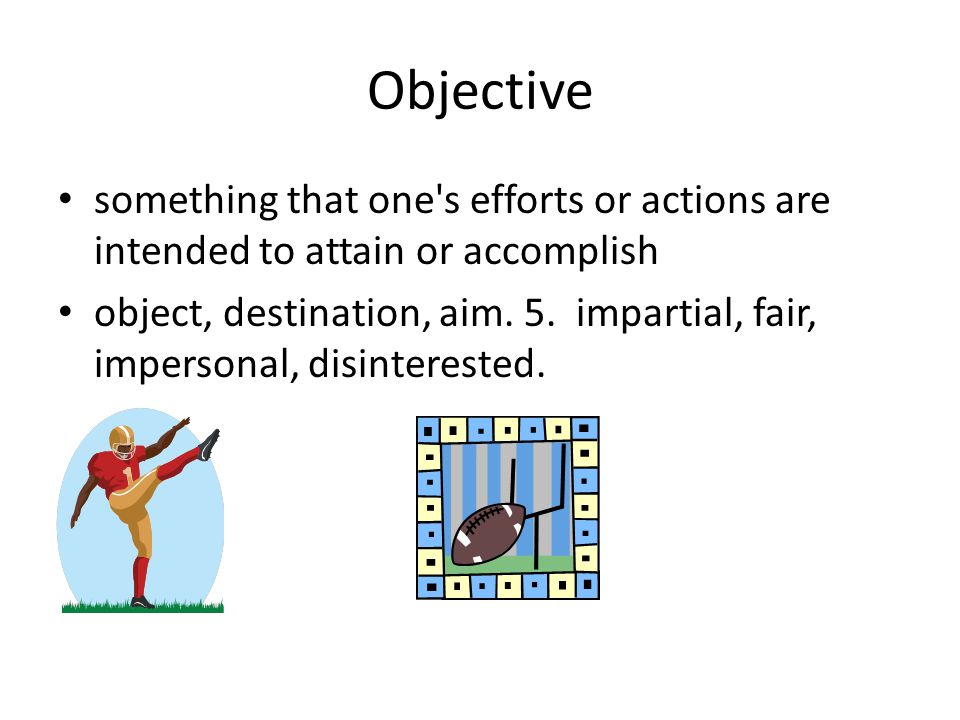 Objective

• something that one's efforts or actions are intended to attain or accomplish

• object, destination, aim. 5. impartial, fair, impersonal, disinterested.

1